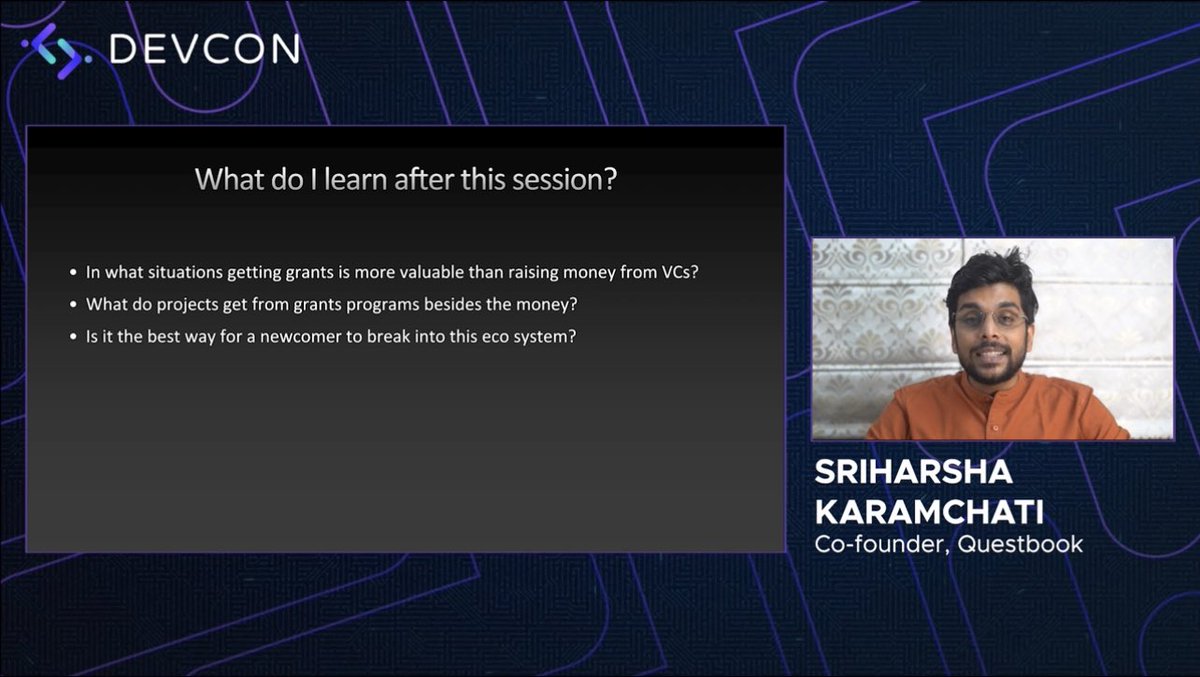 DEVCON

What do I learn after this session?

• In what situations getting grants is more valuable than raising money from VCs?
• What do projects get from grants programs besides the money?
• Is it the best way for a newcomer to break into this eco system?

SRIHARSHA KARAMCHATI
Co-founder, Questbook